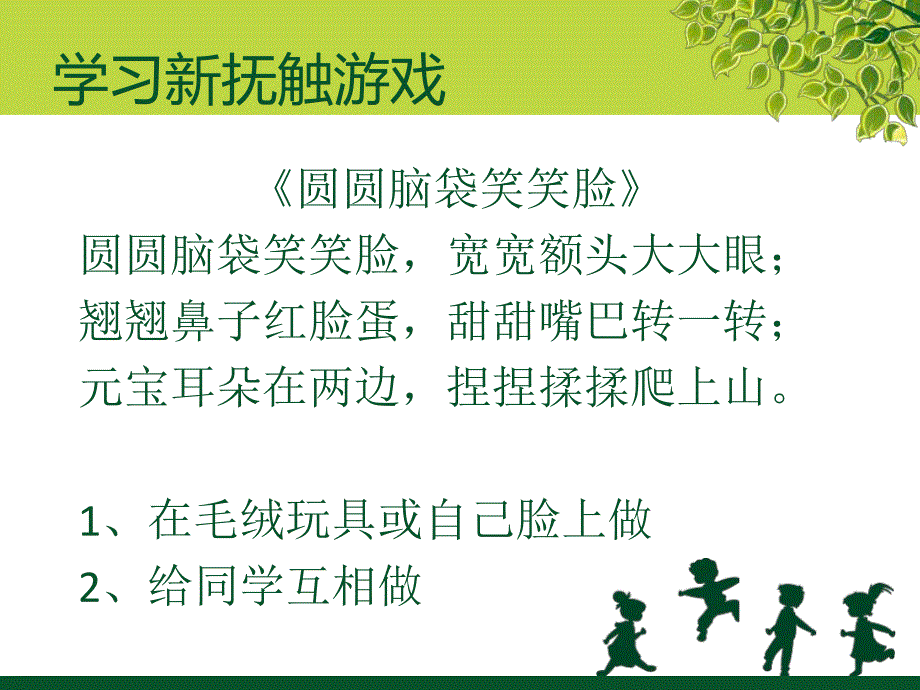 学习新抚触游戏

《圆圆脑袋笑笑脸》

圆圆脑袋笑笑脸，宽宽额头大大眼；
翘翘鼻子红脸蛋，甜甜嘴巴转一转；
元宝耳朵在两边，捏捏揉揉爬上山。

1、在毛绒玩具或自己脸上做
2、给同学互相做